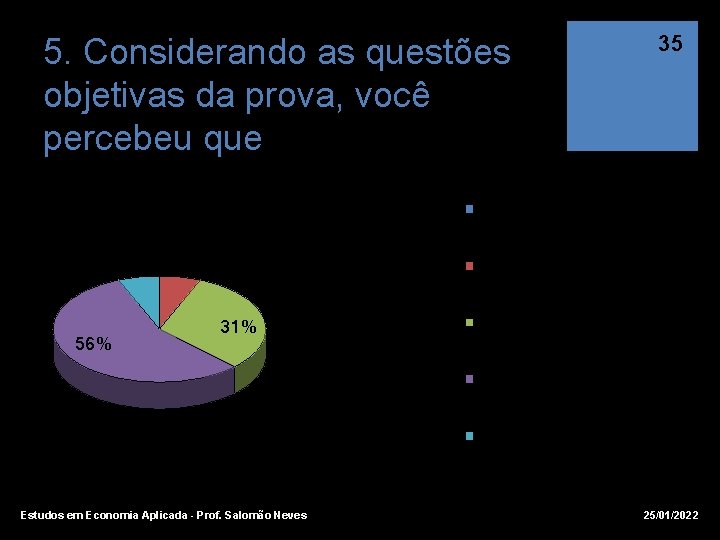 5. Considerando as questões objetivas da prova, você percebeu que

35

31%

56%

Estudos em Economia Aplicada - Prof. Salomão Neves

25/01/2022